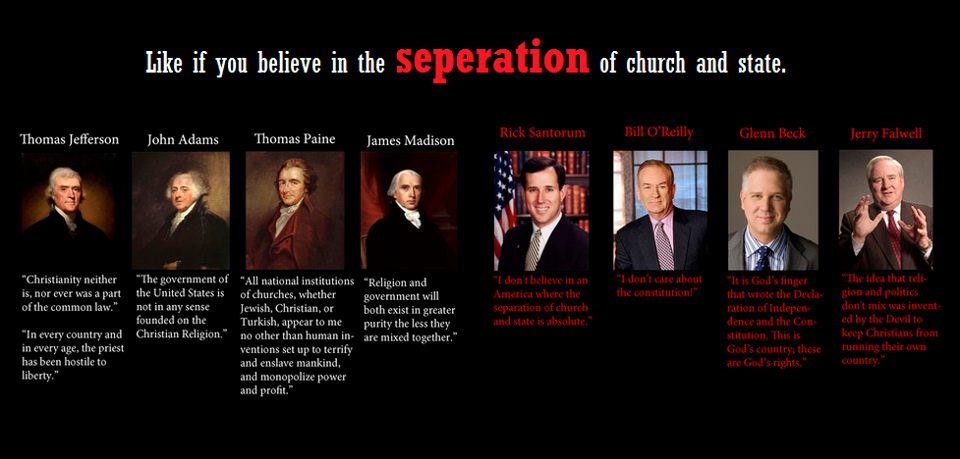 Like if you believe in the seperation of church and state.

Thomas Jefferson

"Christianity neither is, nor ever was a part of the common law."

"In every country and in every age, the priest has been hostile to liberty."

John Adams

"The government of the United States is not in any sense founded on the Christian Religion."

Thomas Paine

"All national institutions of churches, whether Jewish, Christian, or Turkish, appear to me no other than human inventions set up to terrify and enslave mankind, and monopolize power and profit."

James Madison

"Religion and government will both exist in greater purity the less they are mixed together."

Rick Santorum

"I don't believe in an America where the separation of church and state is absolute."

Bill O'Reilly

"I don't care about the constitution!"

Glenn Beck

"It is God's finger that wrote the Declaration of Independence and the Constitution. This is God's country; these are God's rights."

Jerry Falwell

"The idea that religion and politics don't mix was invented by the Devil to keep Christians from running their own country."